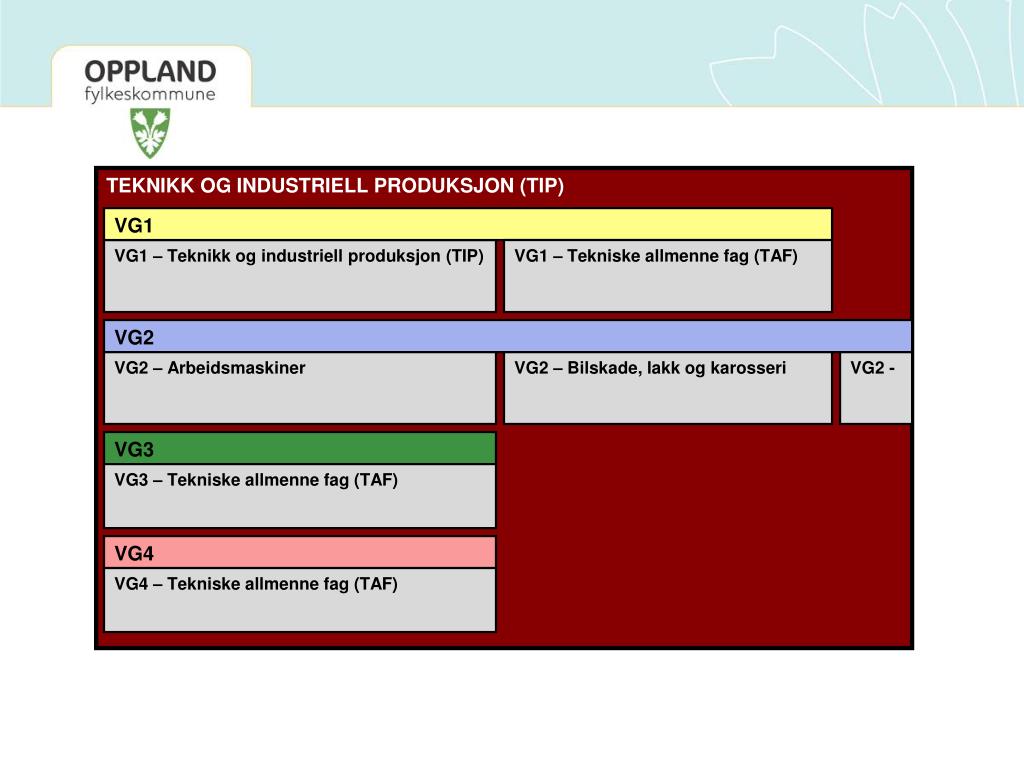 OPPLAND
fylkeskommune

TEKNIKK OG INDUSTRIELL PRODUKSJON (TIP)

VG1

VG1 – Teknikk og industriell produksjon (TIP)

VG1 – Tekniske allmenne fag (TAF)

VG2

VG2 – Arbeidsmaskiner

VG2 – Bilskade, lakk og karosseri

VG2 -

VG3

VG3 – Tekniske allmenne fag (TAF)

VG4

VG4 – Tekniske allmenne fag (TAF)